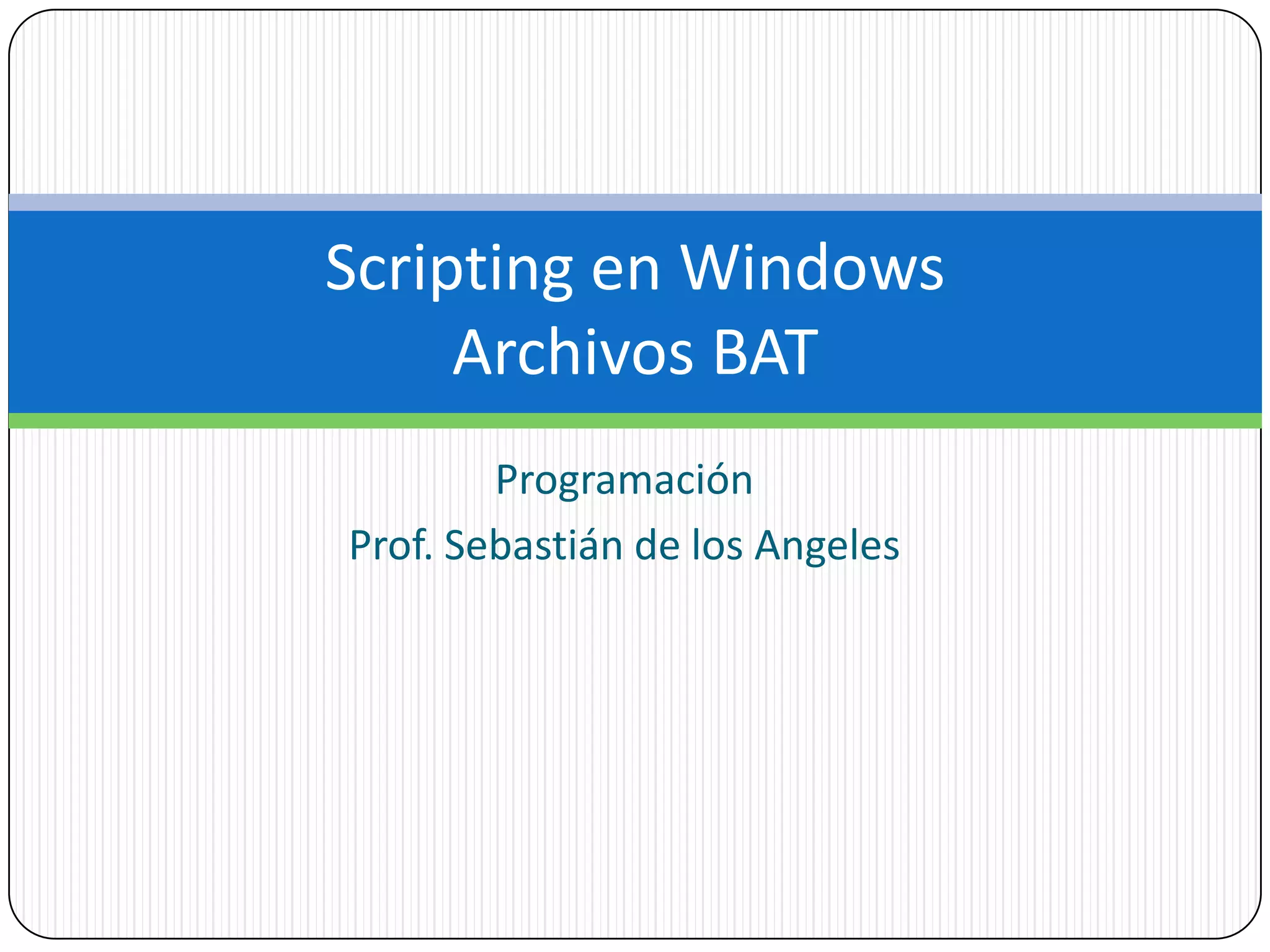 Scripting en Windows
Archivos BAT

Programación
Prof. Sebastián de los Angeles